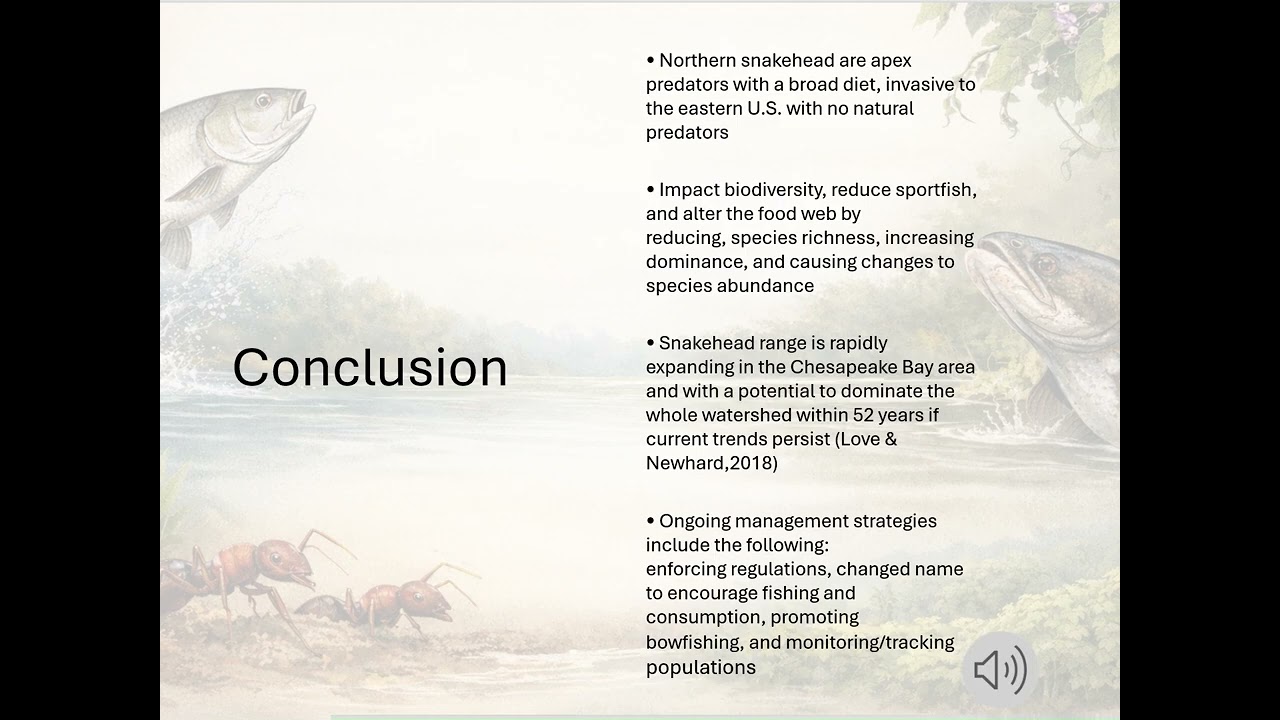 Conclusion

• Northern snakehead are apex predators with a broad diet, invasive to the eastern U.S. with no natural predators

• Impact biodiversity, reduce sportfish, and alter the food web by reducing, species richness, increasing dominance, and causing changes to species abundance

• Snakehead range is rapidly expanding in the Chesapeake Bay area and with a potential to dominate the whole watershed within 52 years if current trends persist (Love & Newhard,2018)

• Ongoing management strategies include the following: enforcing regulations, changed name to encourage fishing and consumption, promoting bowfishing, and monitoring/tracking populations